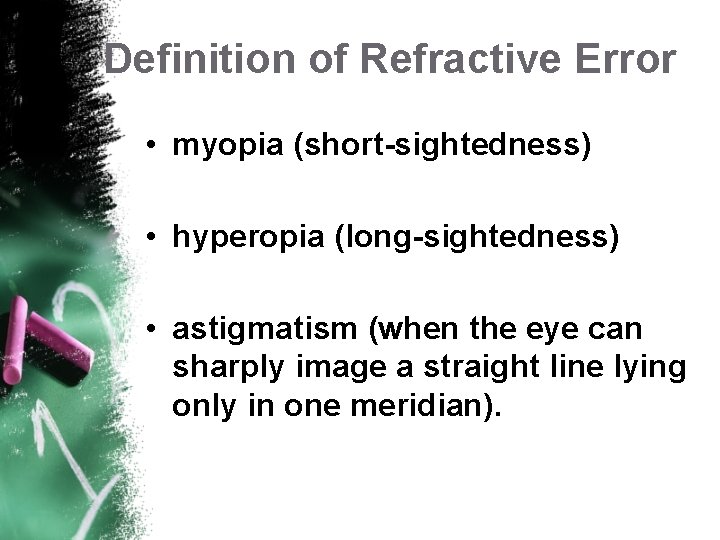 Definition of Refractive Error

• myopia (short-sightedness)

• hyperopia (long-sightedness)

• astigmatism (when the eye can sharply image a straight line lying only in one meridian).